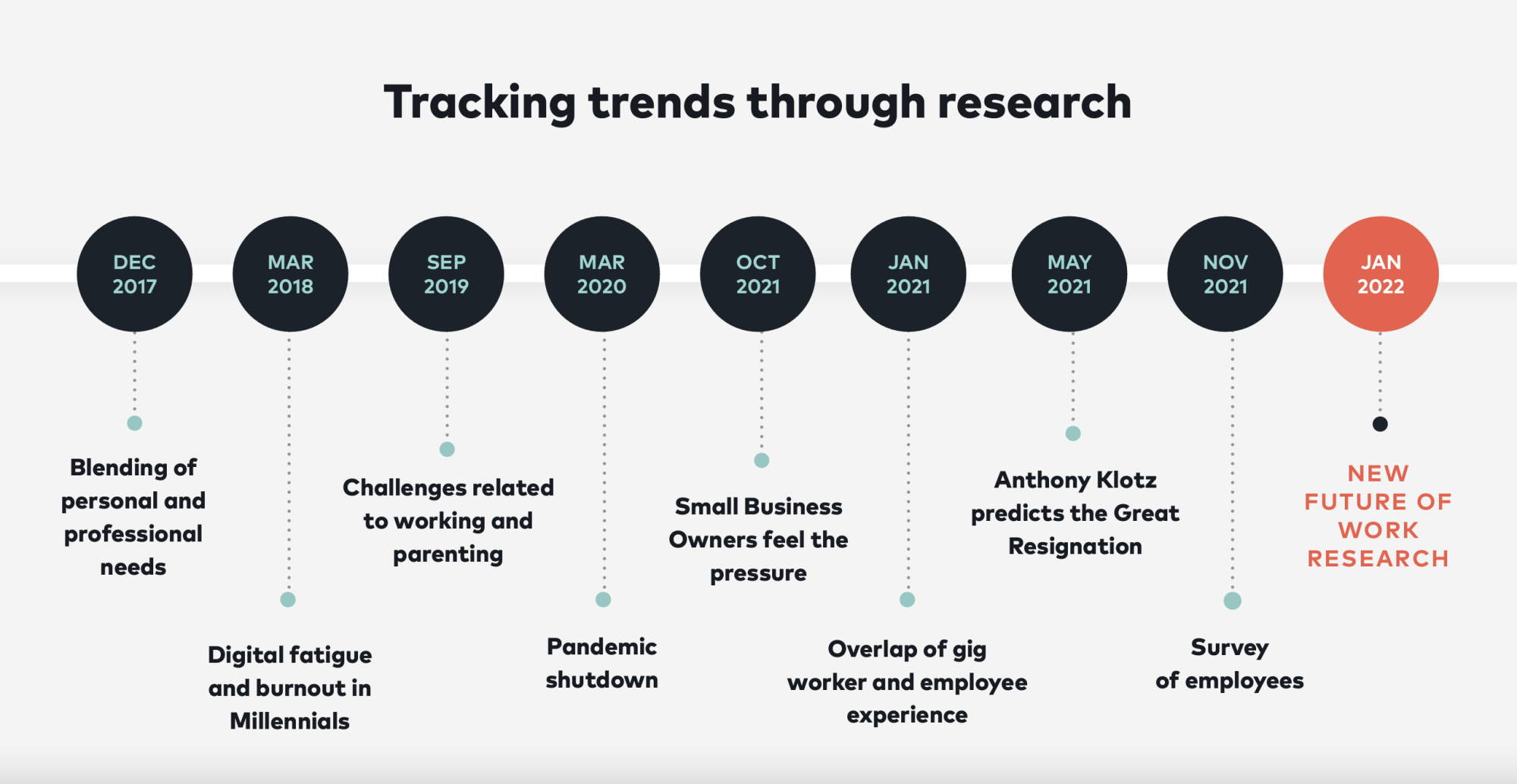 Tracking trends through research

DEC 2017

Blending of personal and professional needs

MAR 2018

Digital fatigue and burnout in Millennials

SEP 2019

Challenges related to working and parenting

MAR 2020

Pandemic shutdown

OCT 2021

Small Business Owners feel the pressure

JAN 2021

Overlap of gig worker and employee experience

MAY 2021

Anthony Klotz predicts the Great Resignation

NOV 2021

Survey of employees

JAN 2022

NEW FUTURE OF WORK RESEARCH